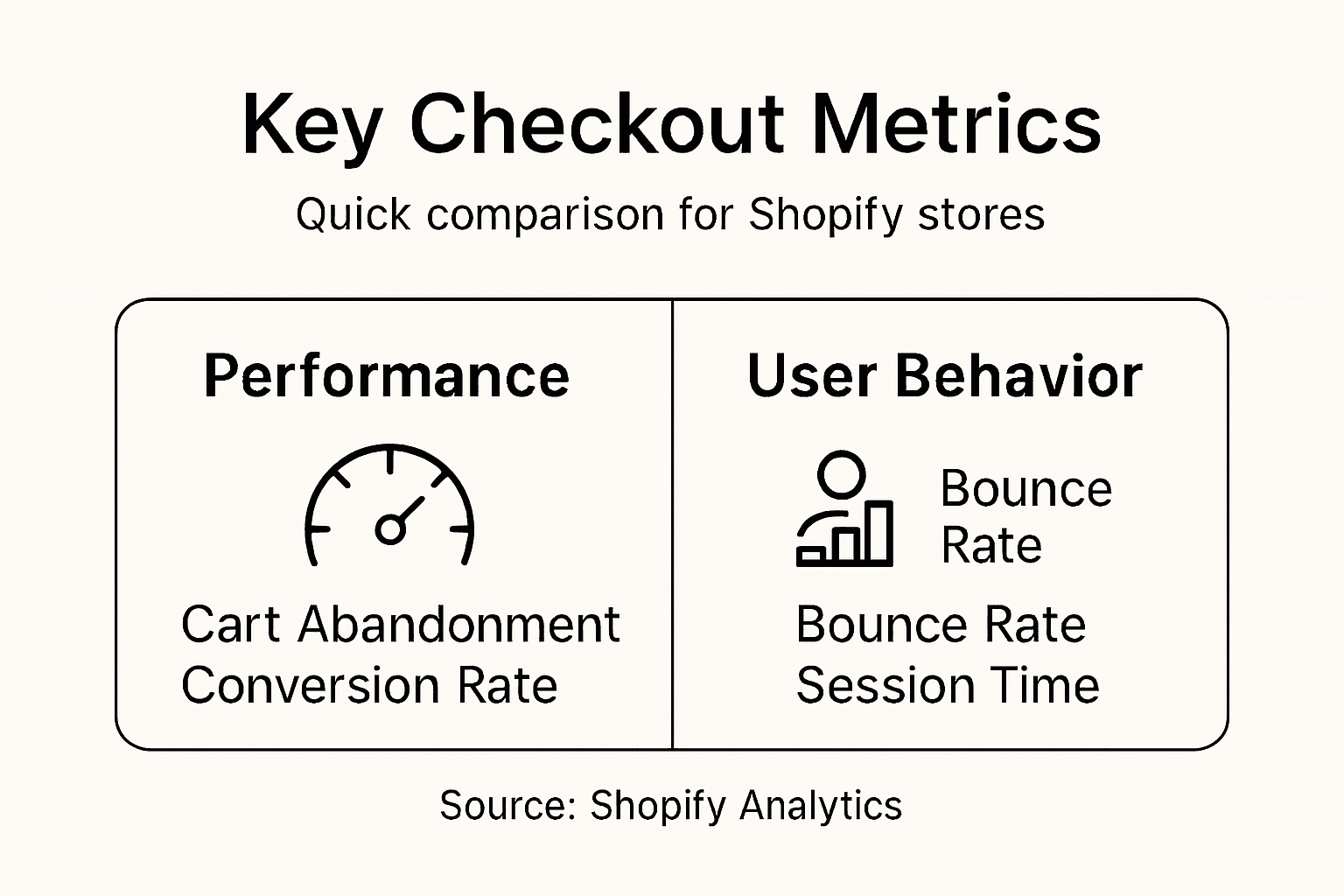 Key Checkout Metrics

Quick comparison for Shopify stores

Performance

Cart Abandonment
Conversion Rate

User Behavior

Bounce Rate

Bounce Rate
Session Time

Source: Shopify Analytics